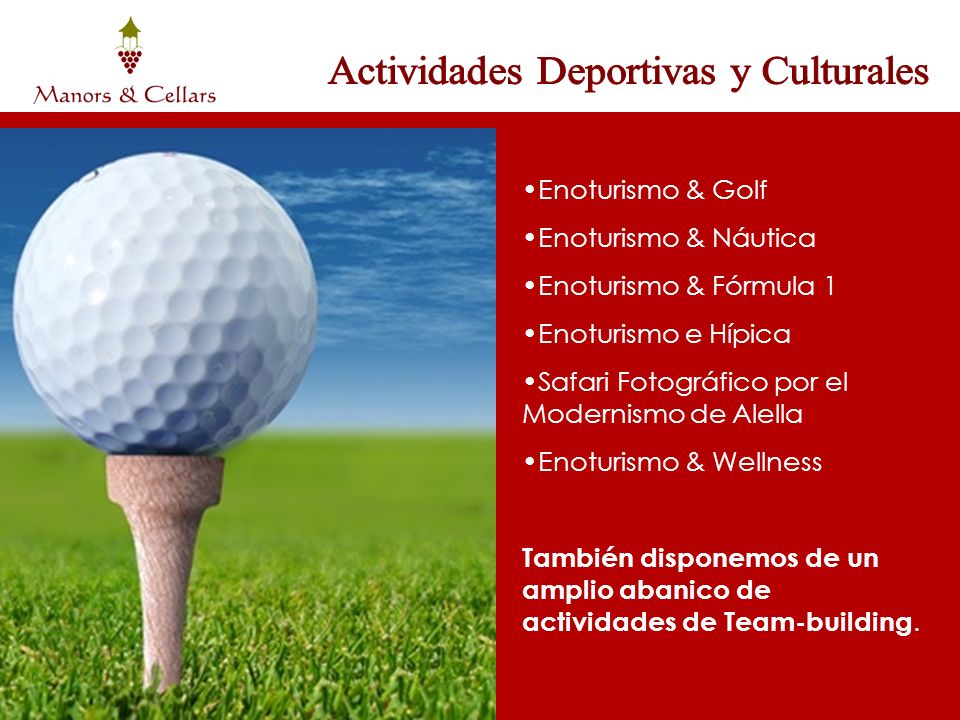 Manors & Cellars

Actividades Deportivas y Culturales

•Enoturismo & Golf

•Enoturismo & Náutica

•Enoturismo & Fórmula 1

•Enoturismo e Hípica

•Safari Fotográfico por el Modernismo de Alella

•Enoturismo & Wellness

También disponemos de un amplio abanico de actividades de Team-building.